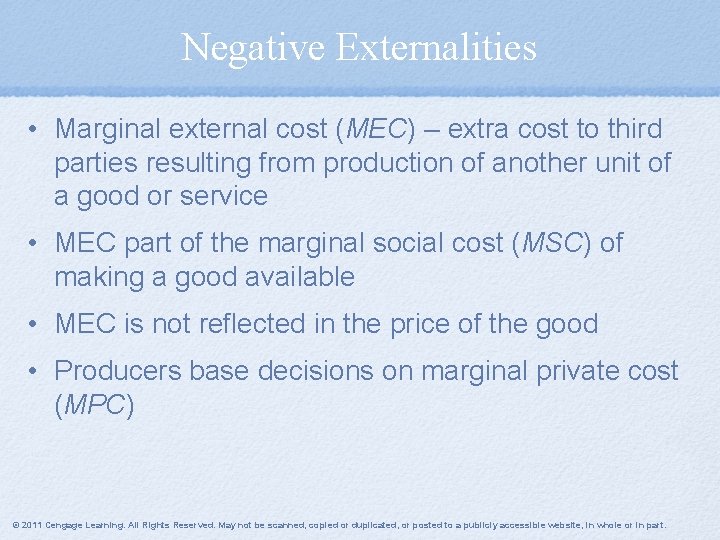 Negative Externalities

• Marginal external cost (MEC) – extra cost to third parties resulting from production of another unit of a good or service

• MEC part of the marginal social cost (MSC) of making a good available

• MEC is not reflected in the price of the good

• Producers base decisions on marginal private cost (MPC)

© 2011 Cengage Learning. All Rights Reserved. May not be scanned, copied or duplicated, or posted to a publicly accessible website, in whole or in part.